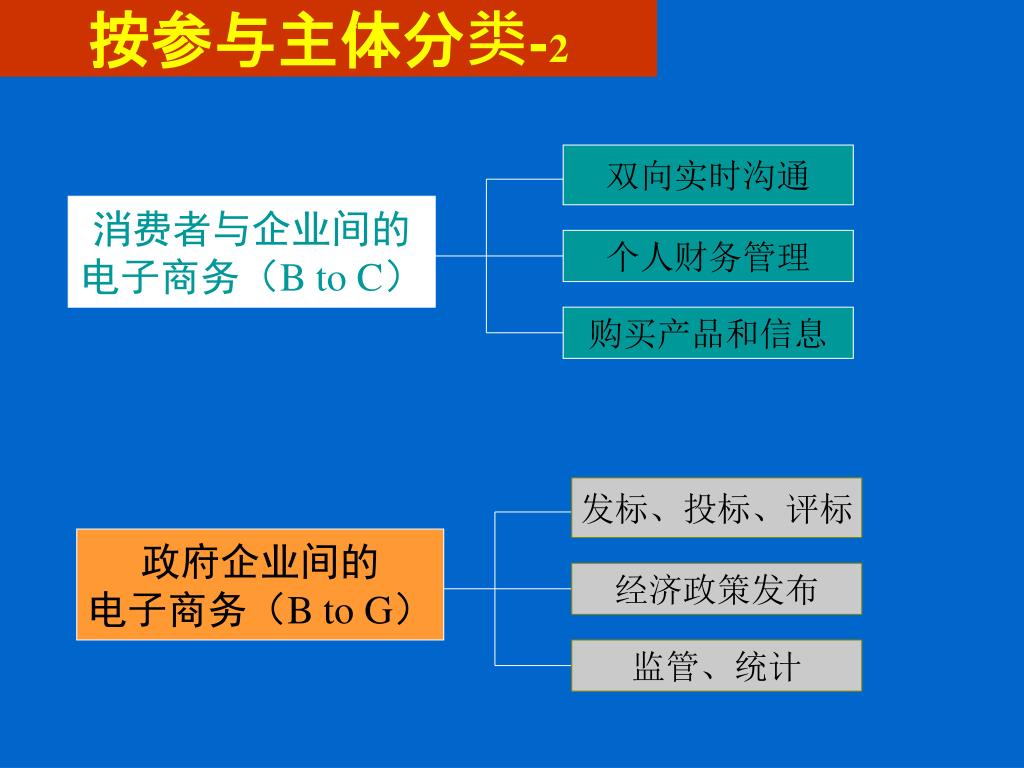 按参与主体分类-2

消费者与企业间的电子商务（B to C）

双向实时沟通

个人财务管理

购买产品和信息

政府企业间的电子商务（B to G）

发标、投标、评标

经济政策发布

监管、统计